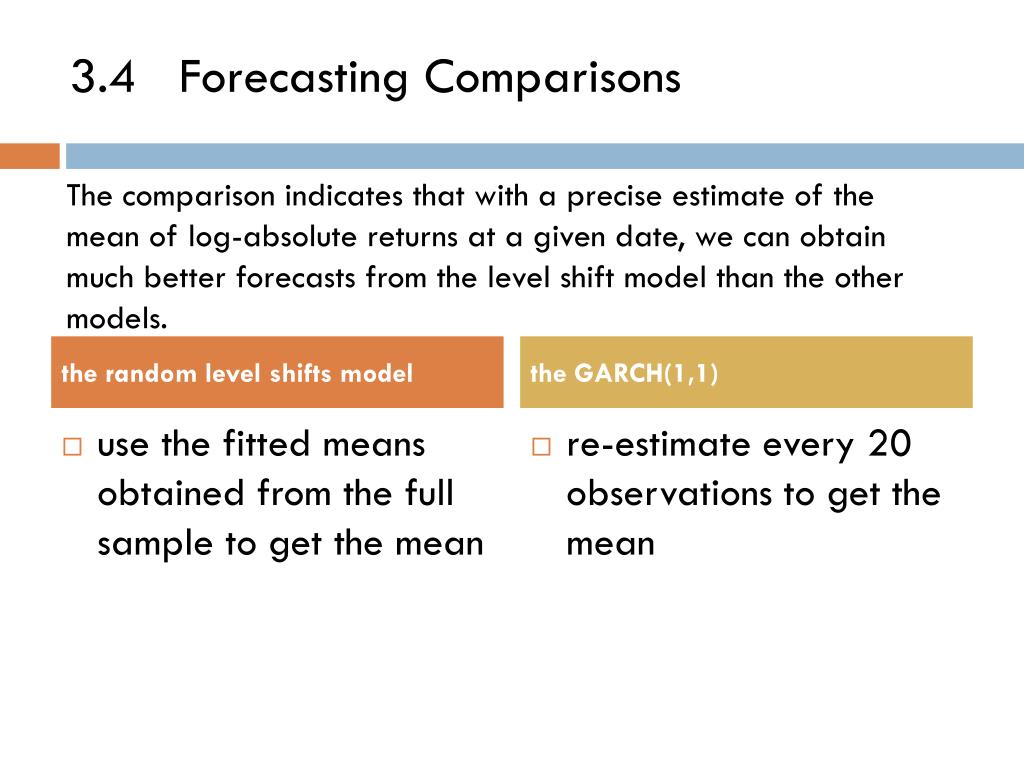 3.4 Forecasting Comparisons

The comparison indicates that with a precise estimate of the mean of log-absolute returns at a given date, we can obtain much better forecasts from the level shift model than the other models.

the random level shifts model

□ use the fitted means obtained from the full sample to get the mean

the GARCH(1,1)

□ re-estimate every 20 observations to get the mean